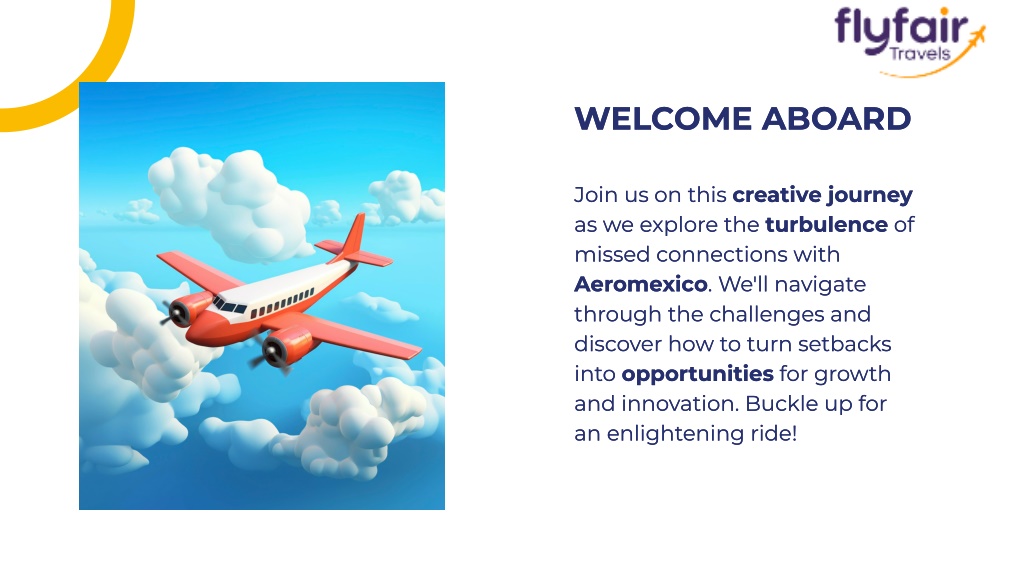 flyfair
Travels

WELCOME ABOARD

Join us on this creative journey as we explore the turbulence of missed connections with Aeromexico. We'll navigate through the challenges and discover how to turn setbacks into opportunities for growth and innovation. Buckle up for an enlightening ride!